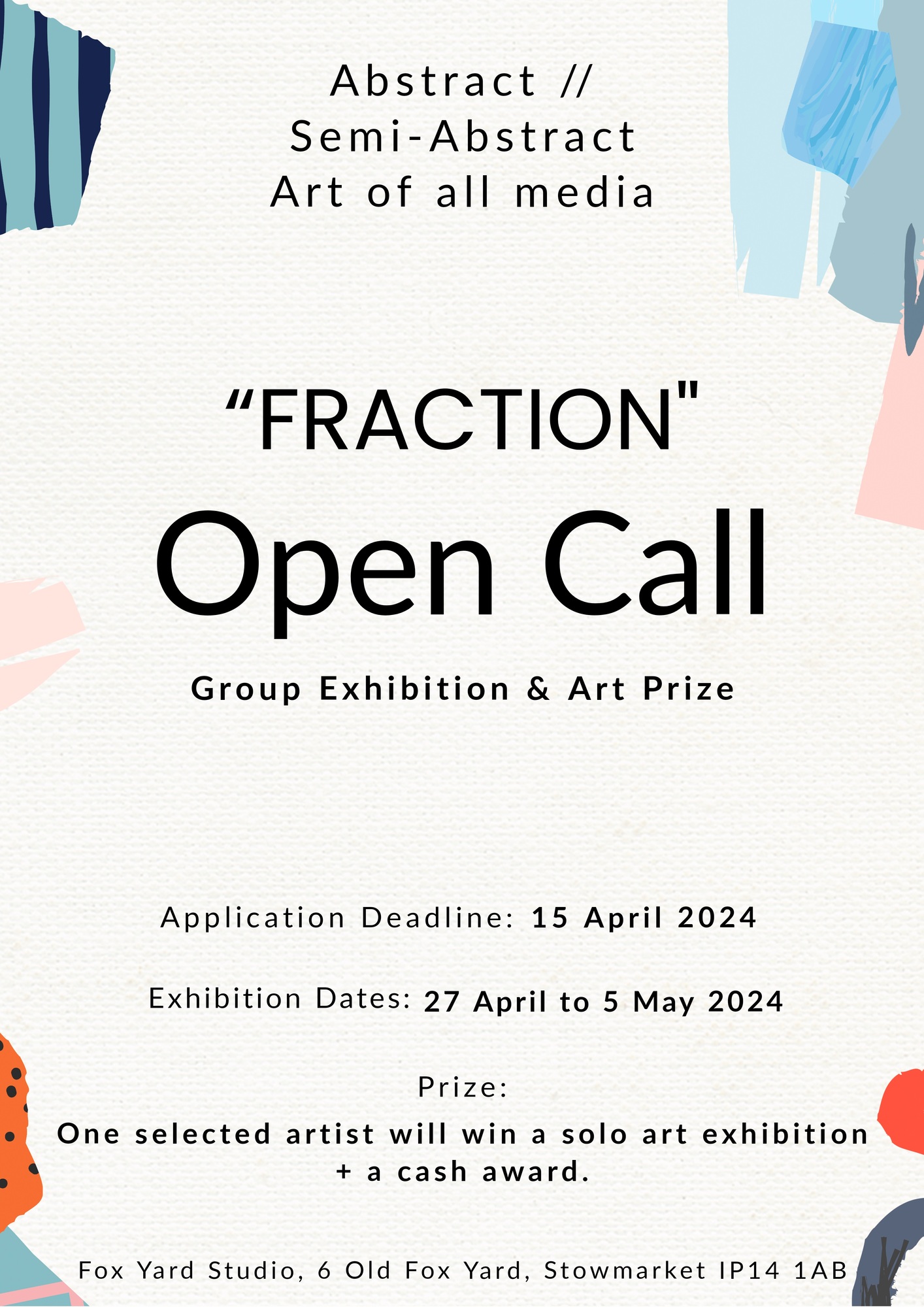 Abstract //
Semi-Abstract
Art of all media

“FRACTION"
Open Call

Group Exhibition & Art Prize

Application Deadline: 15 April 2024

Exhibition Dates: 27 April to 5 May 2024

Prize:
One selected artist will win a solo art exhibition + a cash award.

Fox Yard Studio, 6 Old Fox Yard, Stowmarket IP14 1AB